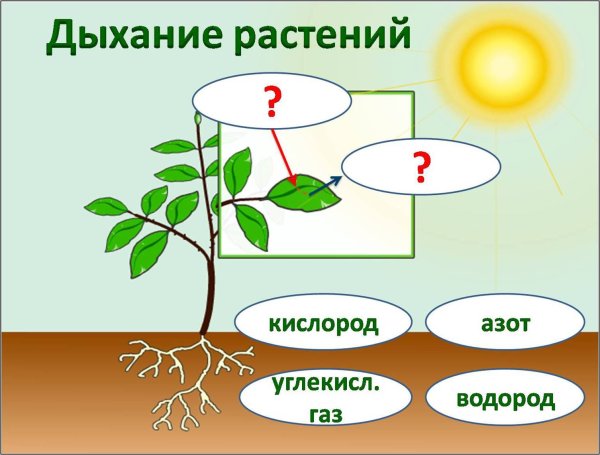 Дыхание растений

?

?

кислород

азот

углекисл. газ

водород